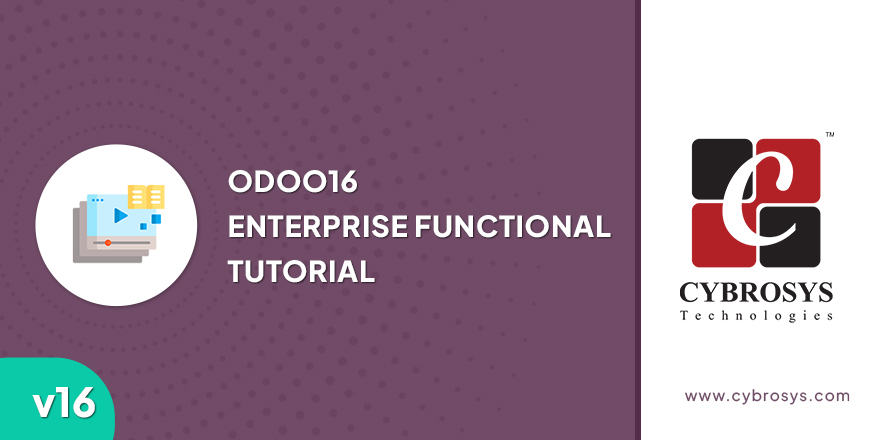 ODOO16
ENTERPRISE FUNCTIONAL
TUTORIAL

v16

™

CYBROSYS
Technologies

www.cybrosys.com